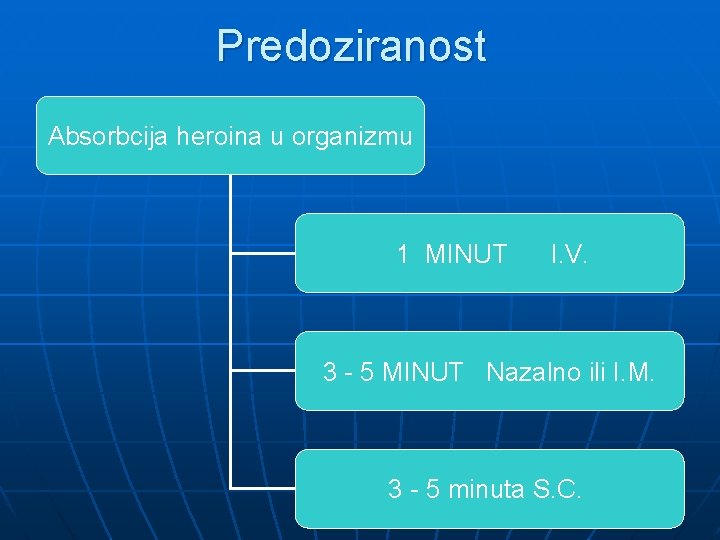 Predoziranost

Absorbcija heroina u organizmu

1 MINUT I.V.

3 - 5 MINUT Nazalno ili I.M.

3 - 5 minuta S.C.